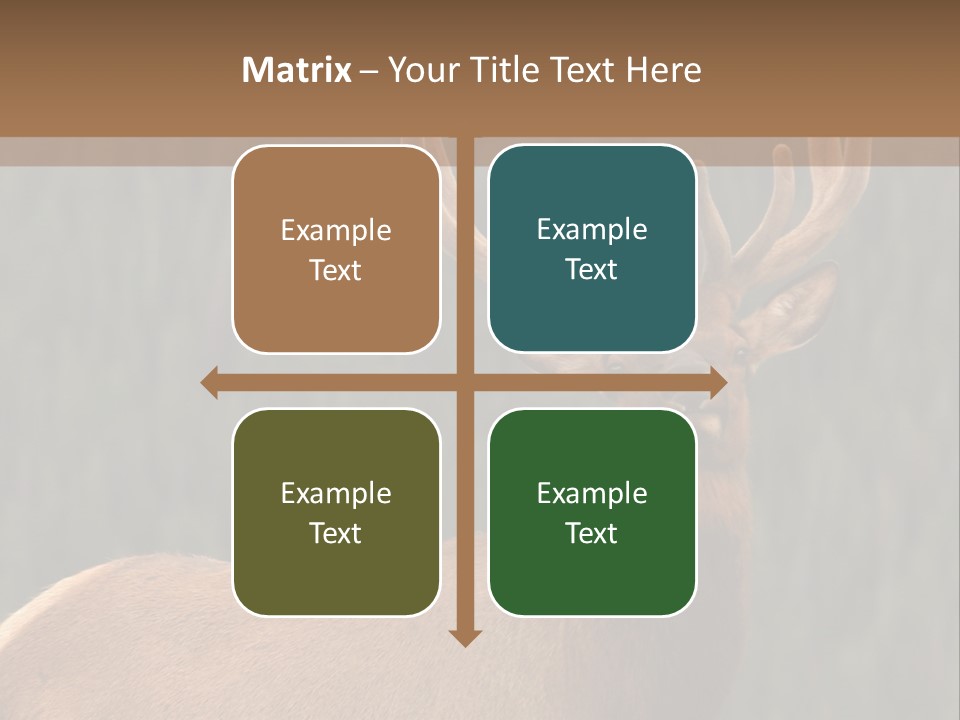 Matrix – Your Title Text Here

Example Text

Example Text

Example Text

Example Text